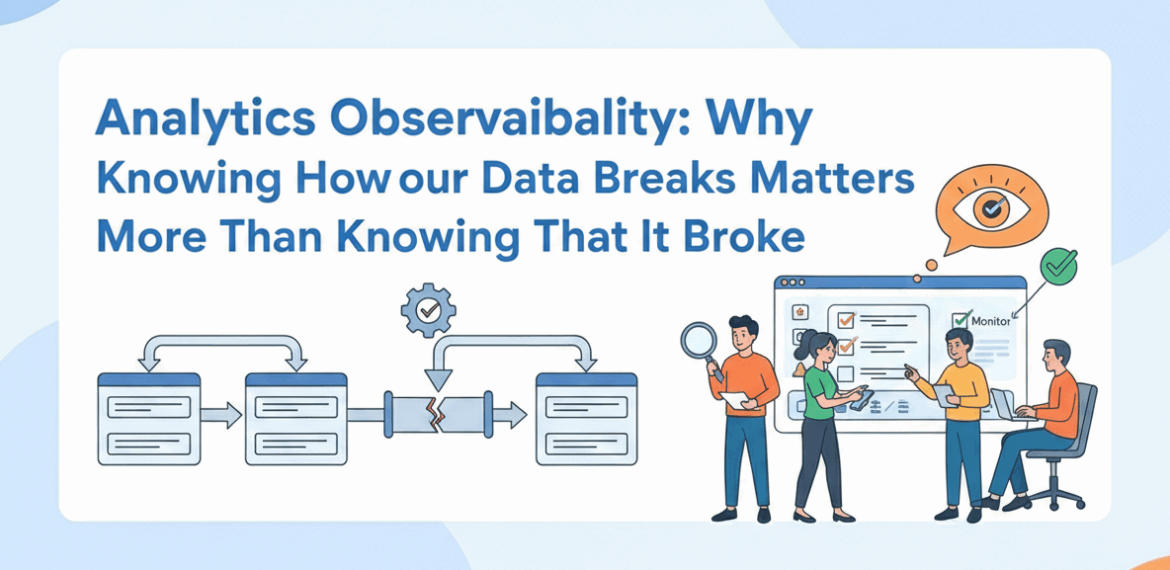 Analytics Observaibality: Why Knowing How our Data Breaks Matters More Than Knowing That It Broke

Monitor